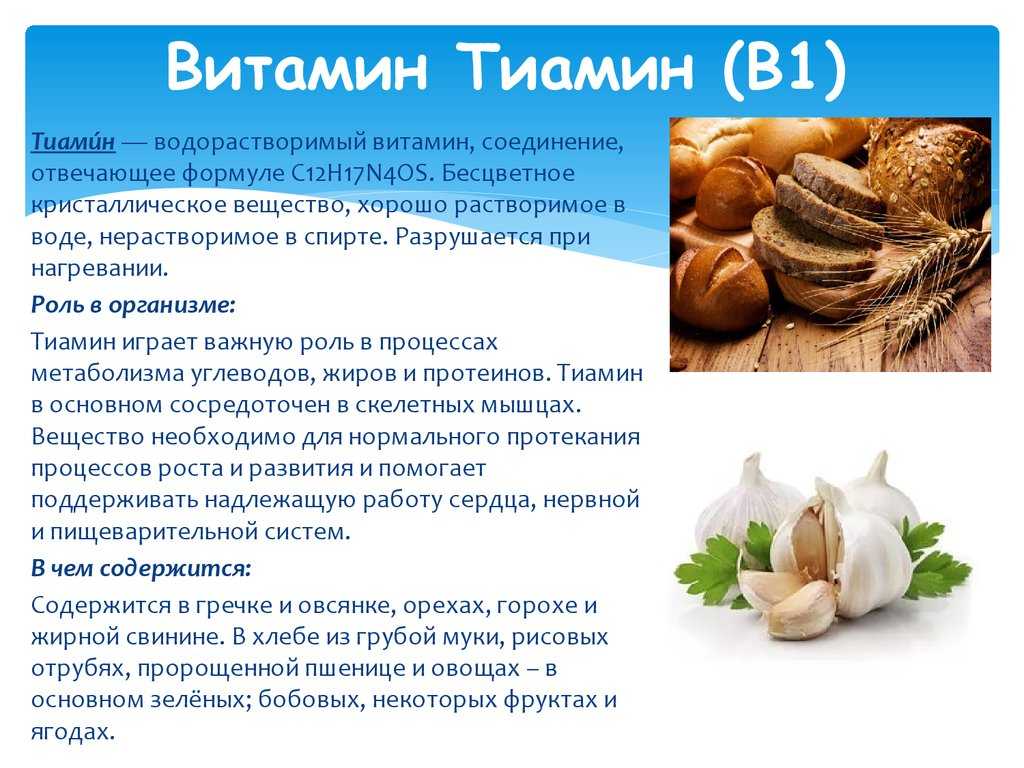 Витамин Тиамин (В1)

Тиами́н — водорастворимый витамин, соединение, отвечающее формуле C12H17N4OS. Бесцветное кристаллическое вещество, хорошо растворимое в воде, нерастворимое в спирте. Разрушается при нагревании.

Роль в организме:

Тиамин играет важную роль в процессах метаболизма углеводов, жиров и протеинов. Тиамин в основном сосредоточен в скелетных мышцах. Вещество необходимо для нормального протекания процессов роста и развития и помогает поддерживать надлежащую работу сердца, нервной и пищеварительной систем.

В чем содержится:

Содержится в гречке и овсянке, орехах, горохе и жирной свинине. В хлебе из грубой муки, рисовых отрубях, пророщенной пшенице и овощах – в основном зелёных; бобовых, некоторых фруктах и ягодах.